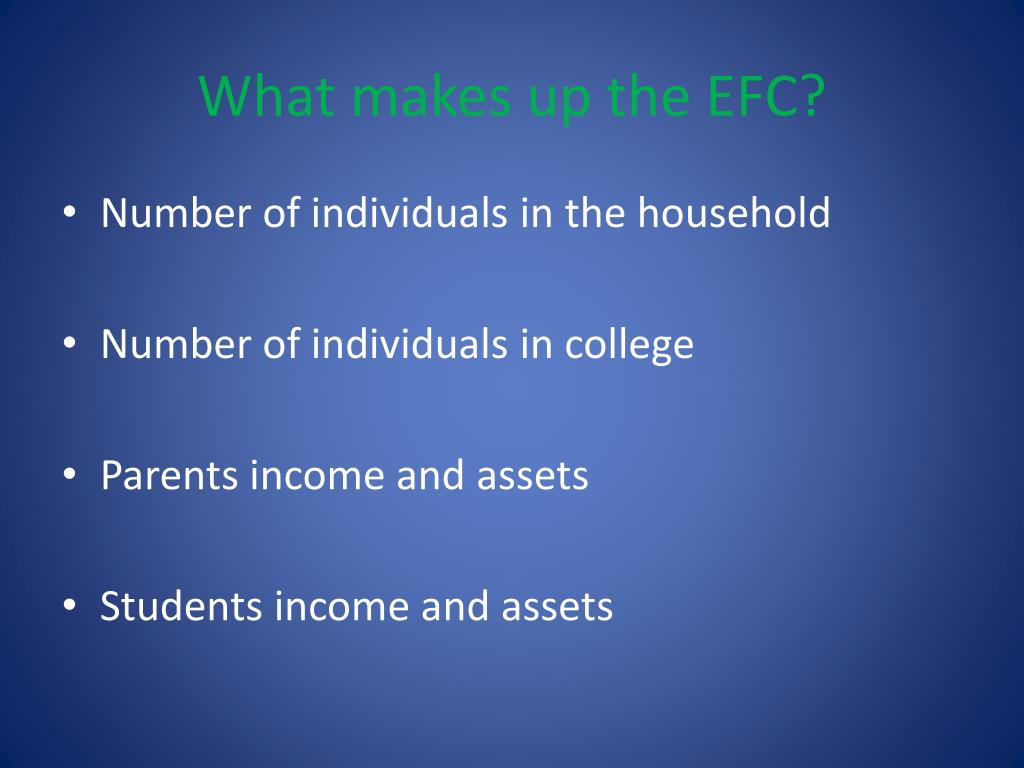 What makes up the EFC?

• Number of individuals in the household

• Number of individuals in college

• Parents income and assets

• Students income and assets